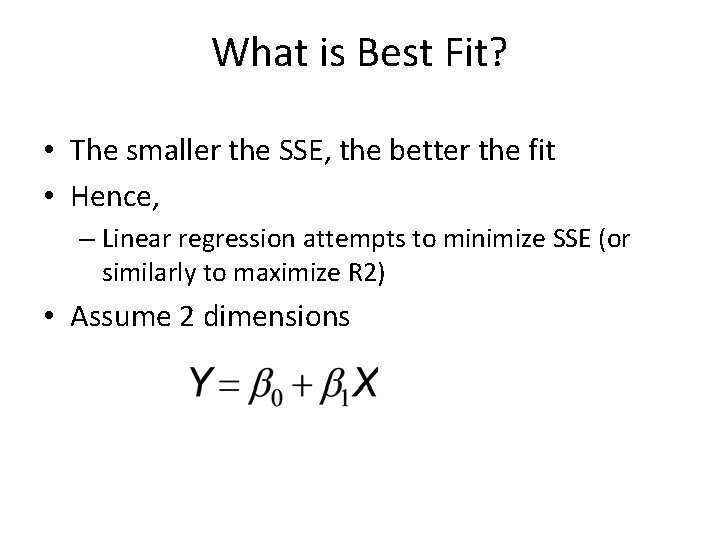 What is Best Fit?

• The smaller the SSE, the better the fit

• Hence,

– Linear regression attempts to minimize SSE (or similarly to maximize R2)

• Assume 2 dimensions

$Y = \beta_0 + \beta_1 X$